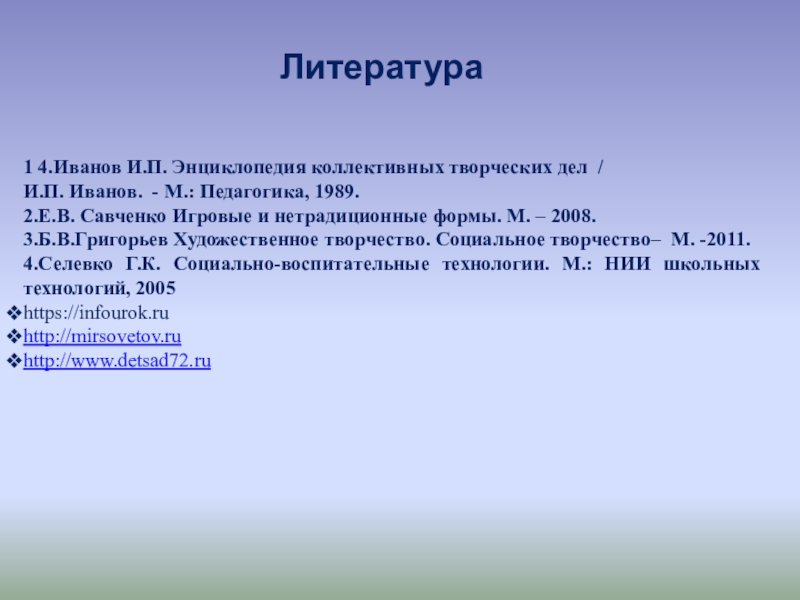 Литература

1 4.Иванов И.П. Энциклопедия коллективных творческих дел / И.П. Иванов. - М.: Педагогика, 1989.
2.Е.В. Савченко Игровые и нетрадиционные формы. М. – 2008.
3.Б.В.Григорьев Художественное творчество. Социальное творчество– М. -2011.
4.Селевко Г.К. Социально-воспитательные технологии. М.: НИИ школьных технологий, 2005
❖https://infourok.ru
❖http://mirsovetov.ru
❖http://www.detsad72.ru